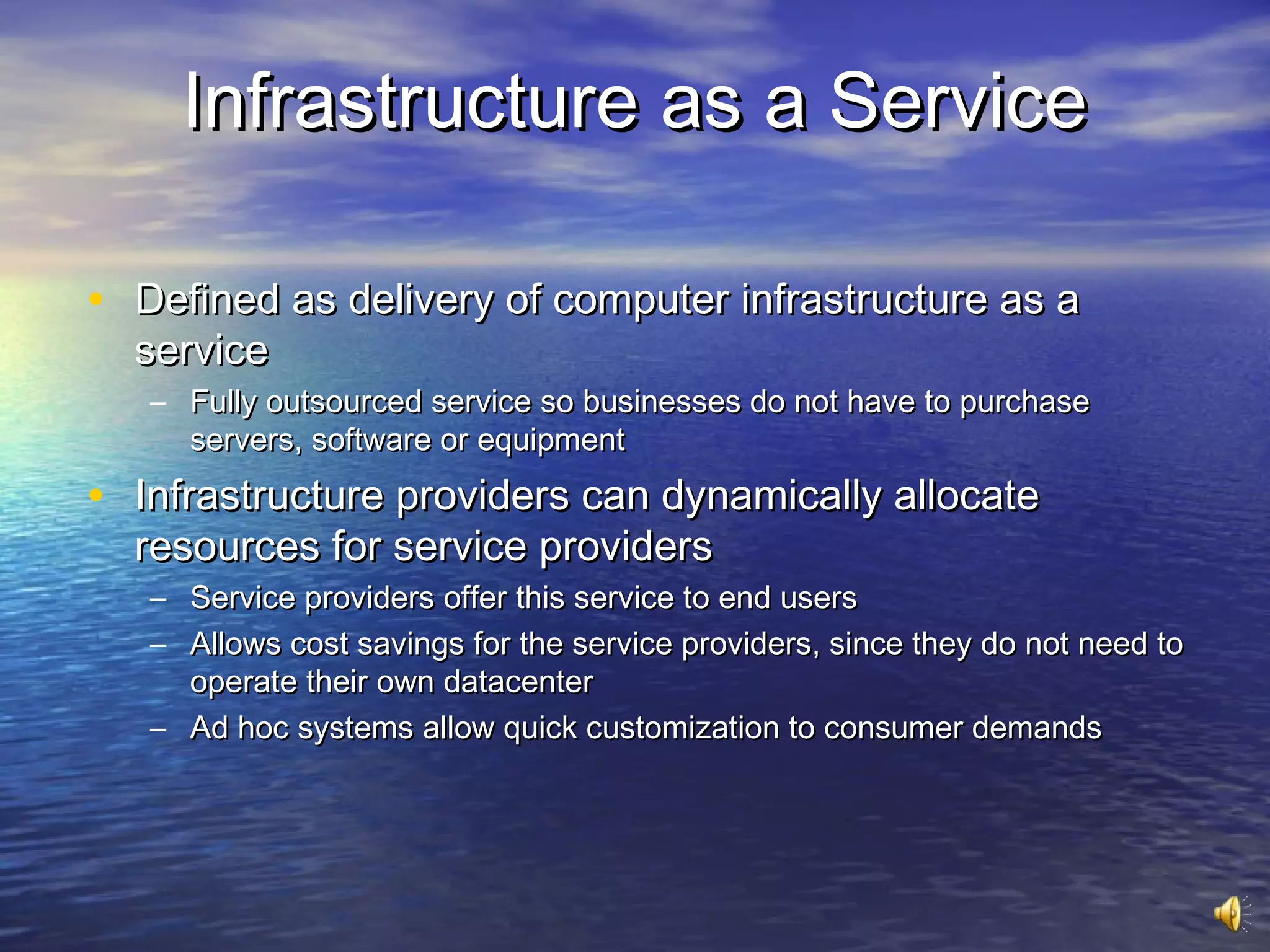 Infrastructure as a Service

• Defined as delivery of computer infrastructure as a service
  – Fully outsourced service so businesses do not have to purchase servers, software or equipment
• Infrastructure providers can dynamically allocate resources for service providers
  – Service providers offer this service to end users
  – Allows cost savings for the service providers, since they do not need to operate their own datacenter
  – Ad hoc systems allow quick customization to consumer demands